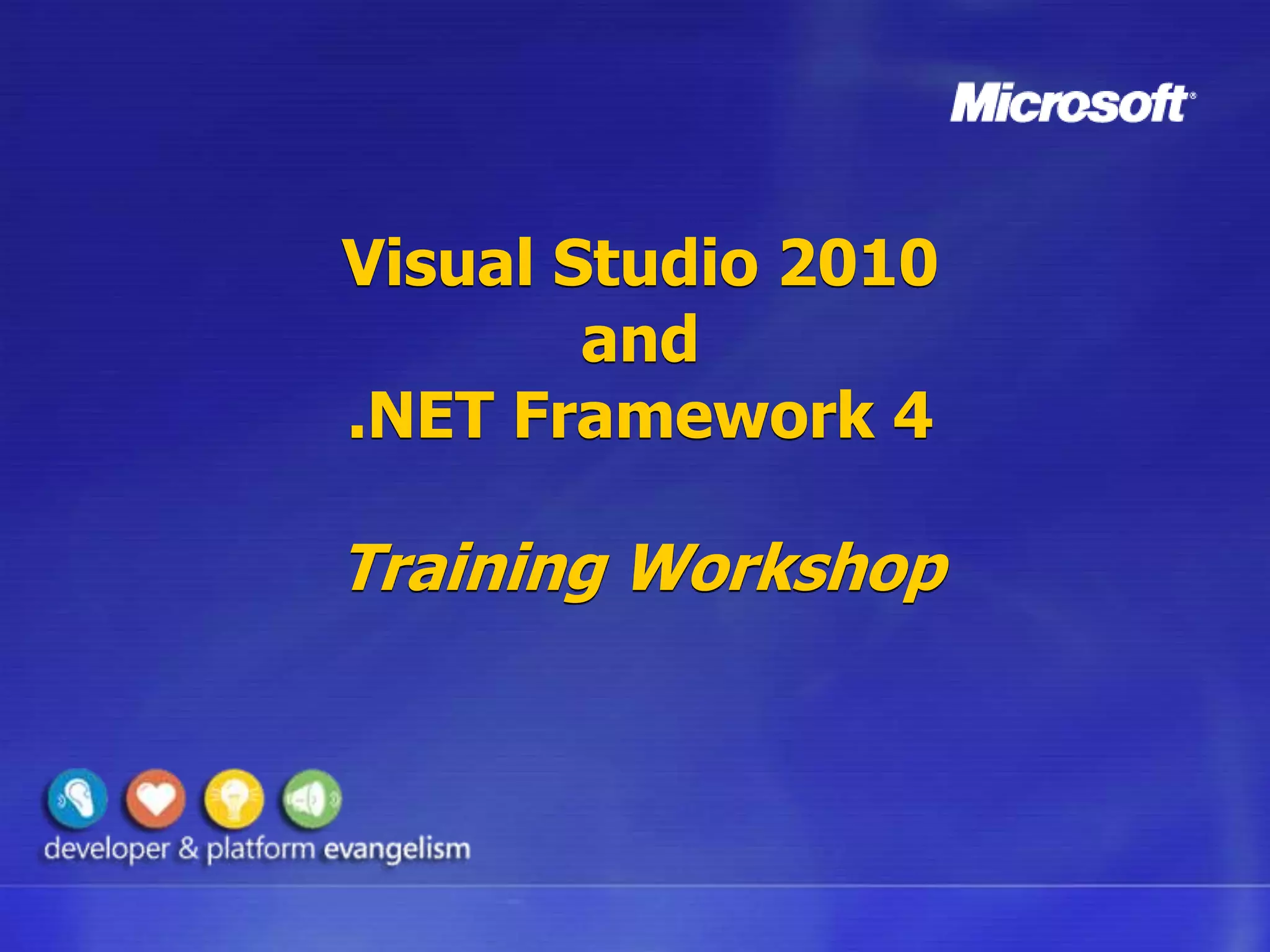 Microsoft®

Visual Studio 2010
and
.NET Framework 4

Training Workshop

developer & platform evangelism